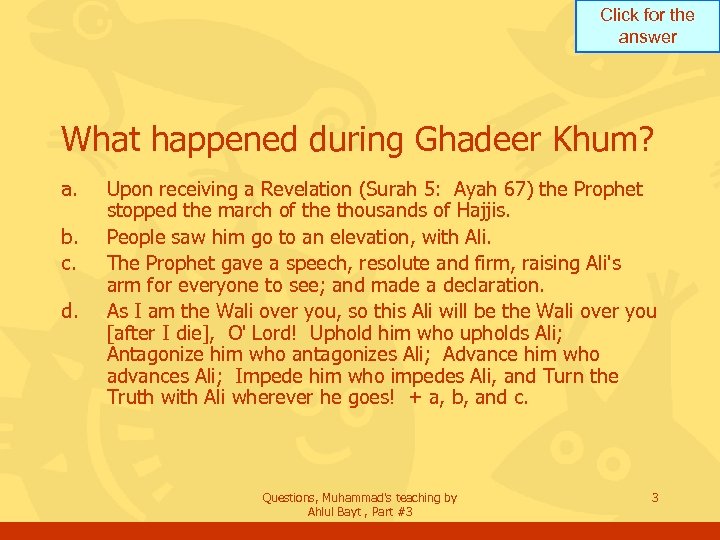 Click for the answer

What happened during Ghadeer Khum?

a. Upon receiving a Revelation (Surah 5: Ayah 67) the Prophet stopped the march of the thousands of Hajjis.

b. People saw him go to an elevation, with Ali.

c. The Prophet gave a speech, resolute and firm, raising Ali's arm for everyone to see; and made a declaration.

d. As I am the Wali over you, so this Ali will be the Wali over you [after I die], O' Lord! Uphold him who upholds Ali; Antagonize him who antagonizes Ali; Advance him who advances Ali; Impede him who impedes Ali, and Turn the Truth with Ali wherever he goes! + a, b, and c.

Questions, Muhammad's teaching by Ahlul Bayt , Part #3

3